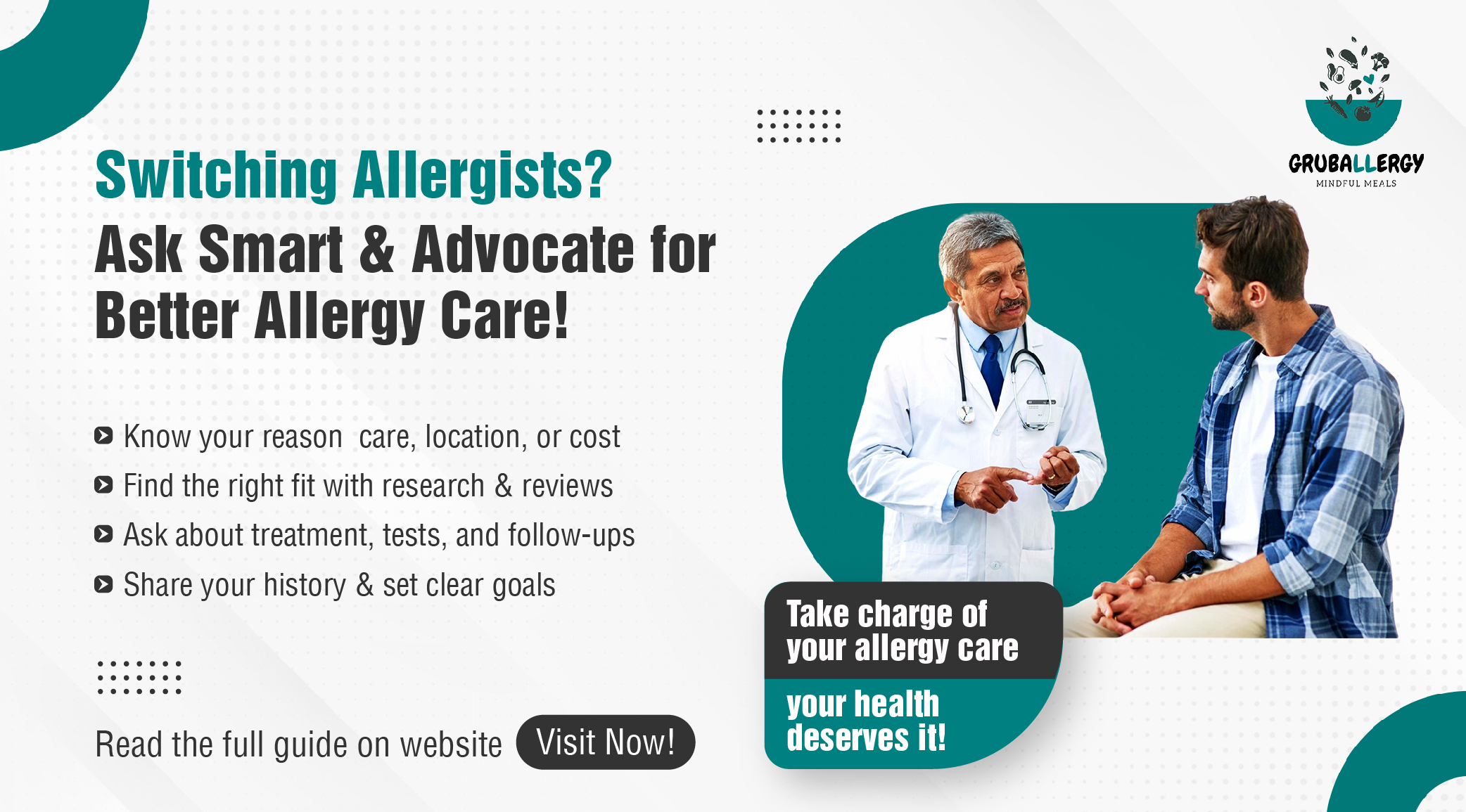 GRUBALLERGY
MINDFUL MEALS

Switching Allergists?
Ask Smart & Advocate for Better Allergy Care!

Know your reason  care, location, or cost
Find the right fit with research & reviews
Ask about treatment, tests, and follow-ups
Share your history & set clear goals

Read the full guide on website Visit Now!

Take charge of your allergy care
your health deserves it!